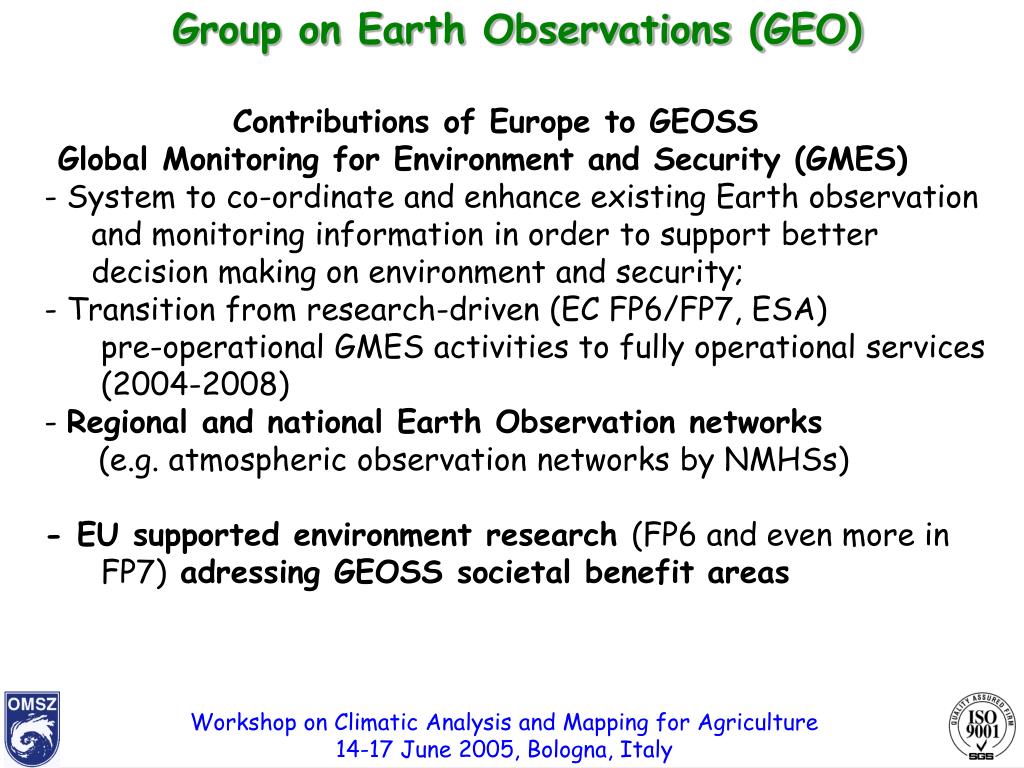 Group on Earth Observations (GEO)

Contributions of Europe to GEOSS
Global Monitoring for Environment and Security (GMES)
- System to co-ordinate and enhance existing Earth observation and monitoring information in order to support better decision making on environment and security;
- Transition from research-driven (EC FP6/FP7, ESA) pre-operational GMES activities to fully operational services (2004-2008)
- Regional and national Earth Observation networks (e.g. atmospheric observation networks by NMHSs)

- EU supported environment research (FP6 and even more in FP7) adressing GEOSS societal benefit areas

OMSZ

Workshop on Climatic Analysis and Mapping for Agriculture
14-17 June 2005, Bologna, Italy

QUALITY ASSURED FIRM ISO 9001 SGS